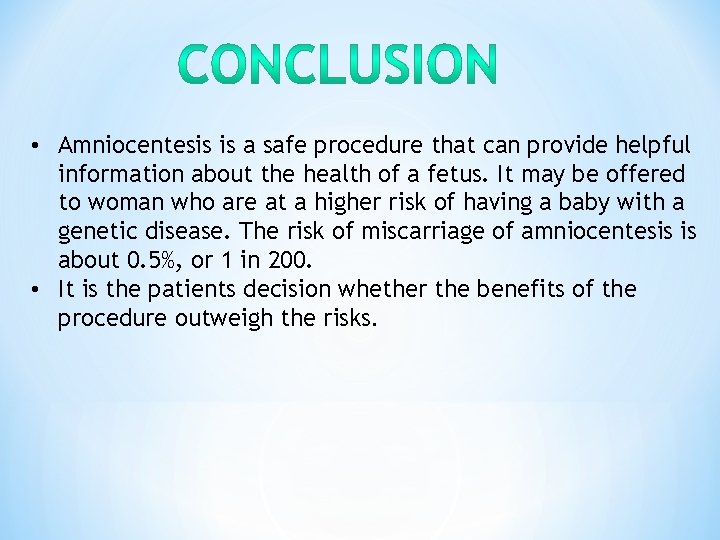 CONCLUSION

• Amniocentesis is a safe procedure that can provide helpful information about the health of a fetus. It may be offered to woman who are at a higher risk of having a baby with a genetic disease. The risk of miscarriage of amniocentesis is about 0.5%, or 1 in 200.
• It is the patients decision whether the benefits of the procedure outweigh the risks.